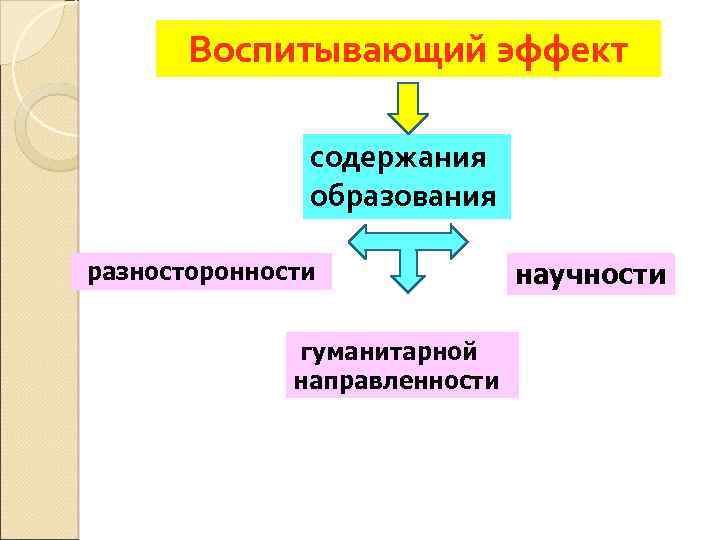 Воспитывающий эффект

содержания образования

разносторонности

научности

гуманитарной направленности